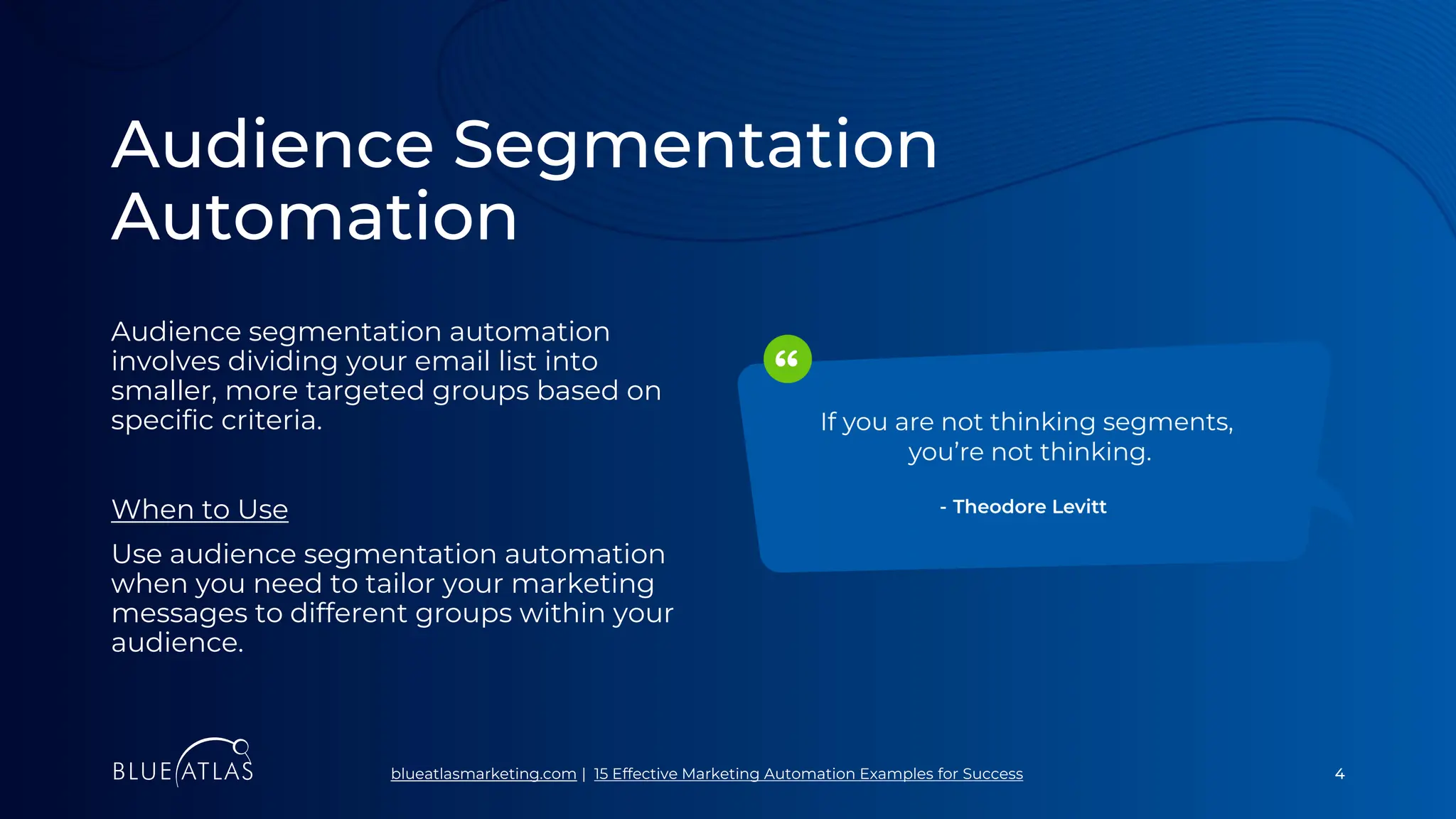 Audience Segmentation Automation

Audience segmentation automation involves dividing your email list into smaller, more targeted groups based on specific criteria.

When to Use

Use audience segmentation automation when you need to tailor your marketing messages to different groups within your audience.

If you are not thinking segments, you're not thinking.

- Theodore Levitt

BLUE ATLAS

blueatlasmarketing.com | 15 Effective Marketing Automation Examples for Success

4